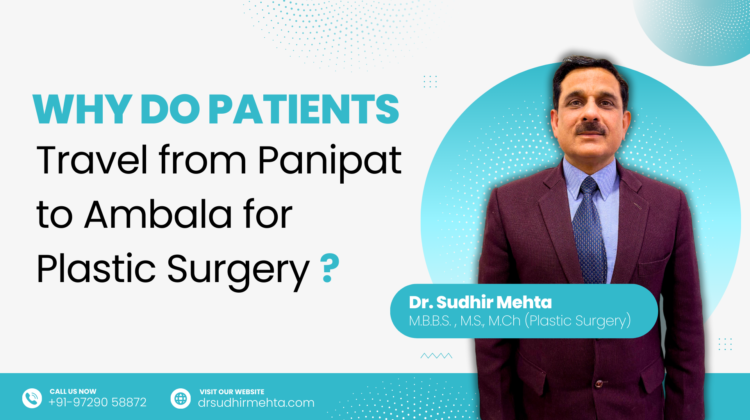 WHY DO PATIENTS
Travel from Panipat to Ambala for Plastic Surgery ?

Dr. Sudhir Mehta
M.B.B.S. , M.S., M.Ch (Plastic Surgery)

CALL US NOW
+91-97290 58872

VISIT OUR WEBSITE
drsudhirmehta.com